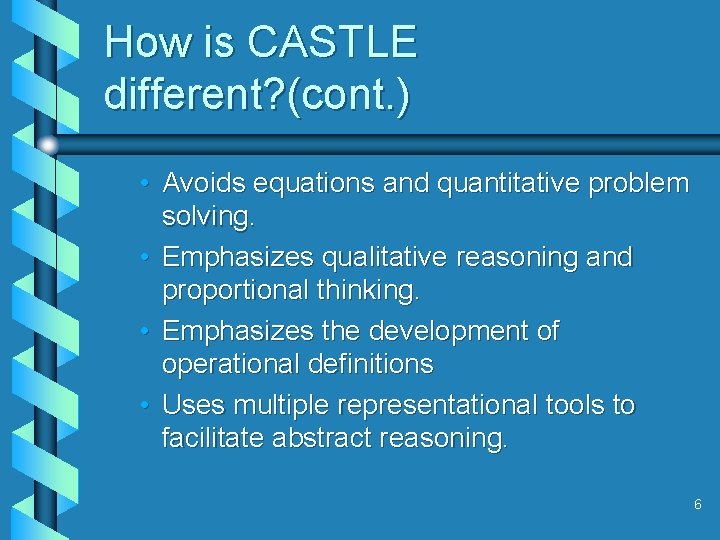 How is CASTLE different?(cont.)

• Avoids equations and quantitative problem solving.
• Emphasizes qualitative reasoning and proportional thinking.
• Emphasizes the development of operational definitions
• Uses multiple representational tools to facilitate abstract reasoning.

6